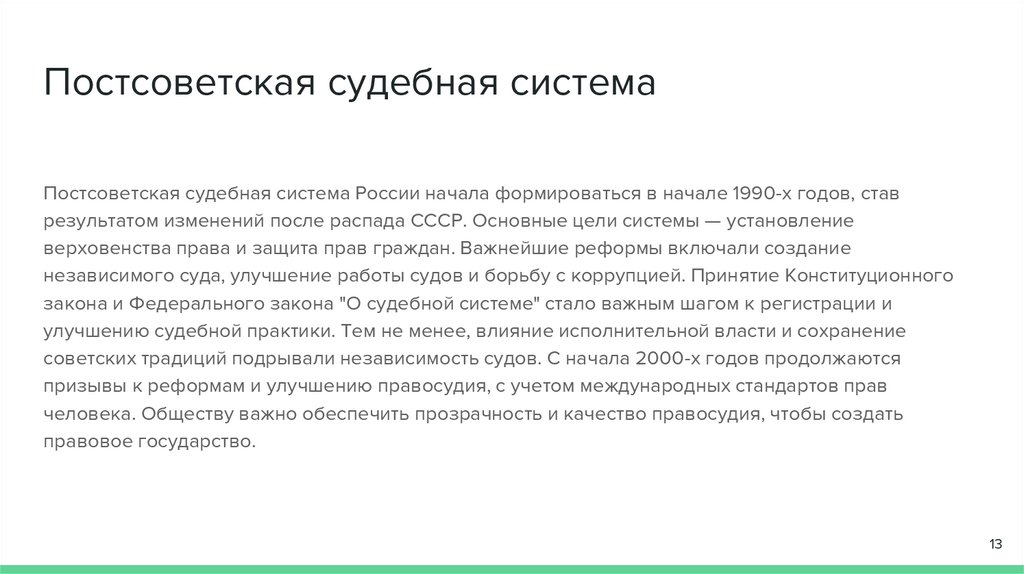 Постсоветская судебная система

Постсоветская судебная система России начала формироваться в начале 1990-х годов, став результатом изменений после распада СССР. Основные цели системы — установление верховенства права и защита прав граждан. Важнейшие реформы включали создание независимого суда, улучшение работы судов и борьбу с коррупцией. Принятие Конституционного закона и Федерального закона "О судебной системе" стало важным шагом к регистрации и улучшению судебной практики. Тем не менее, влияние исполнительной власти и сохранение советских традиций подрывали независимость судов. С начала 2000-х годов продолжаются призывы к реформам и улучшению правосудия, с учетом международных стандартов прав человека. Обществу важно обеспечить прозрачность и качество правосудия, чтобы создать правовое государство.

13